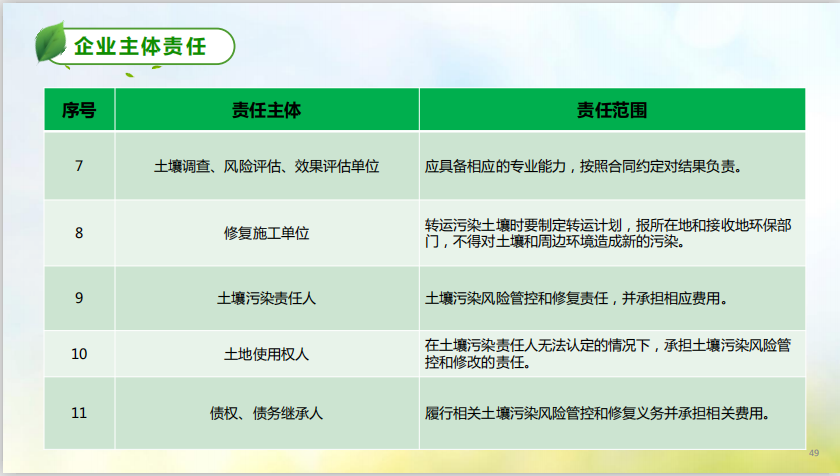 企业主体责任

| 序号 | 责任主体 | 责任范围 |
|---|---|---|
| 7 | 土壤调查、风险评估、效果评估单位 | 应具备相应的专业能力，按照合同约定对结果负责。 |
| 8 | 修复施工单位 | 转运污染土壤时要制定转运计划，报所在地和接收地环保部门，不得对土壤和周边环境造成新的污染。 |
| 9 | 土壤污染责任人 | 土壤污染风险管控和修复责任，并承担相应费用。 |
| 10 | 土地使用权人 | 在土壤污染责任人无法认定的情况下，承担土壤污染风险管控和修改的责任。 |
| 11 | 债权、债务继承人 | 履行相关土壤污染风险管控和修复义务并承担相关费用。 |

49